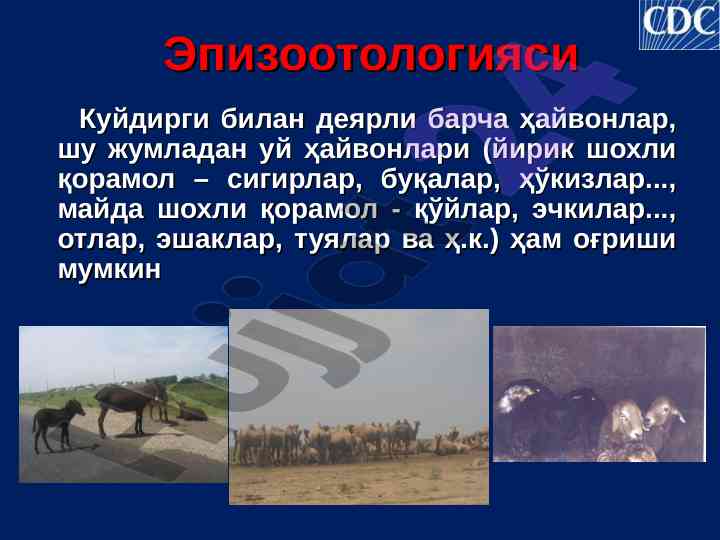 CDC

Эпизоотологияси

Куйдирги билан деярли барча ҳайвонлар, шу жумладан уй ҳайвонлари (йирик шохли қорамол – сигирлар, буқалар, ҳўкизлар..., майда шохли қорамол - қўйлар, эчкилар..., отлар, эшаклар, туялар ва ҳ.к.) ҳам оғриши мумкин